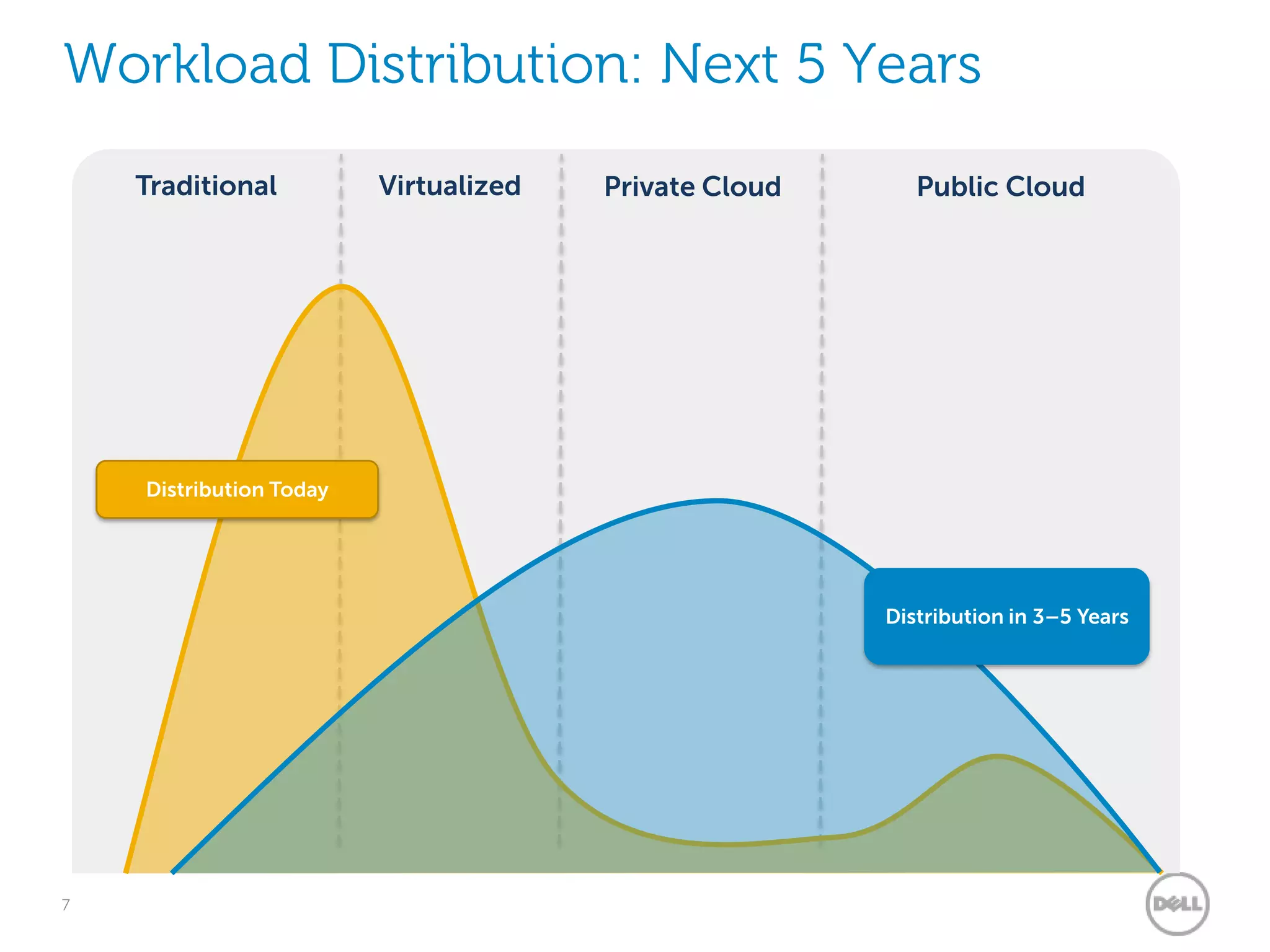 Workload Distribution: Next 5 Years

Traditional

Virtualized

Private Cloud

Public Cloud

Distribution Today

Distribution in 3–5 Years

7

DELL